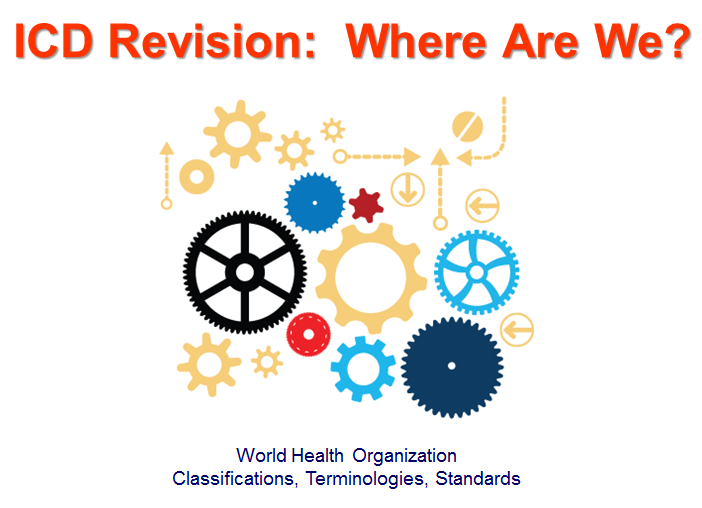 ICD Revision: Where Are We?

World Health Organization
Classifications, Terminologies, Standards